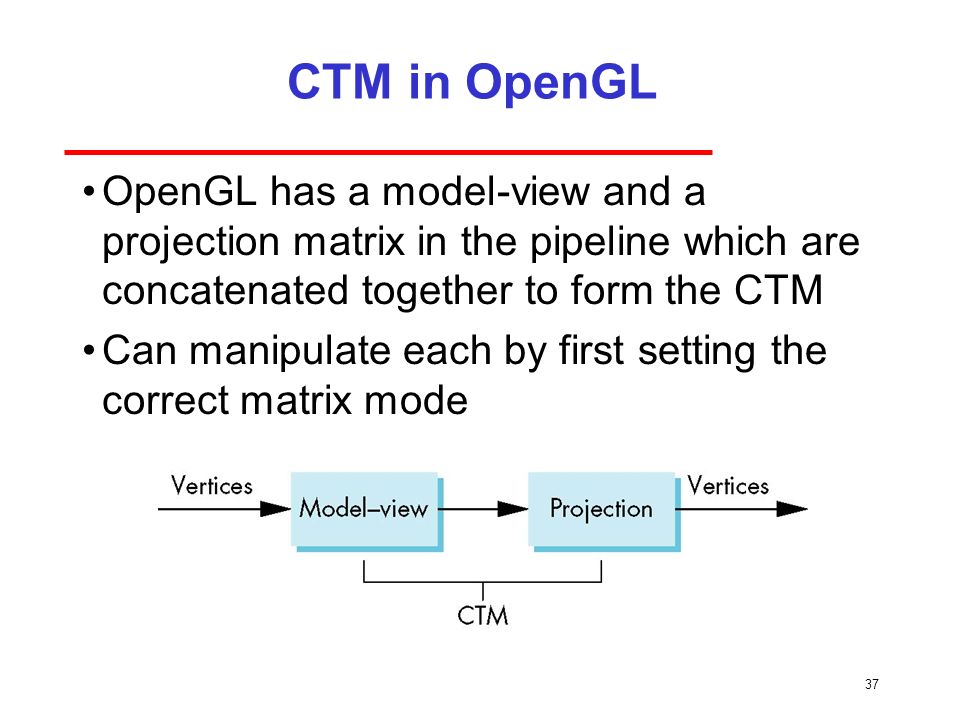 CTM in OpenGL

• OpenGL has a model-view and a projection matrix in the pipeline which are concatenated together to form the CTM

• Can manipulate each by first setting the correct matrix mode

Vertices
Model–view
Projection
Vertices
CTM

37